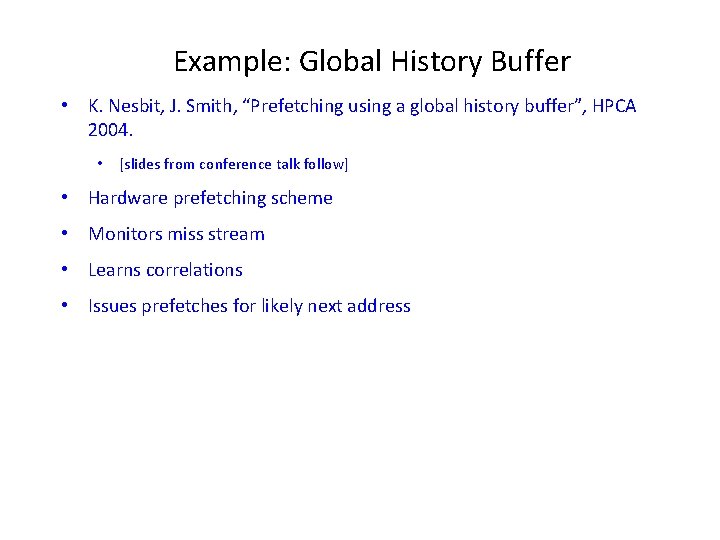 Example: Global History Buffer

• K. Nesbit, J. Smith, “Prefetching using a global history buffer”, HPCA 2004.

• [slides from conference talk follow]

• Hardware prefetching scheme

• Monitors miss stream

• Learns correlations

• Issues prefetches for likely next address